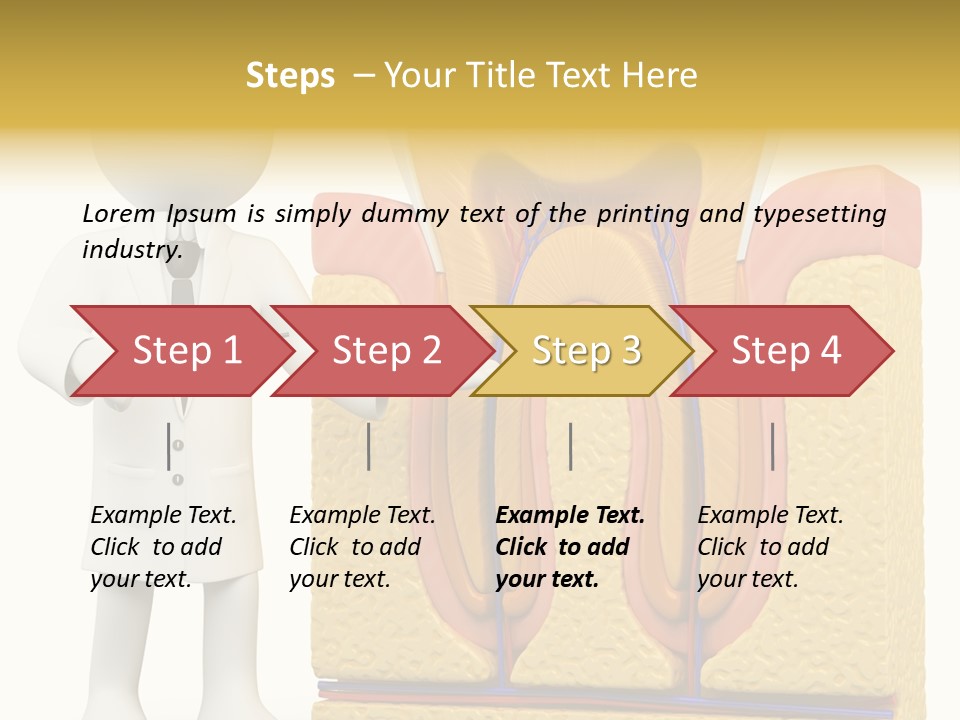 Steps – Your Title Text Here

Lorem Ipsum is simply dummy text of the printing and typesetting industry.

Step 1

Step 2

Step 3

Step 4

Example Text. Click to add your text.

Example Text. Click to add your text.

Example Text. Click to add your text.

Example Text. Click to add your text.